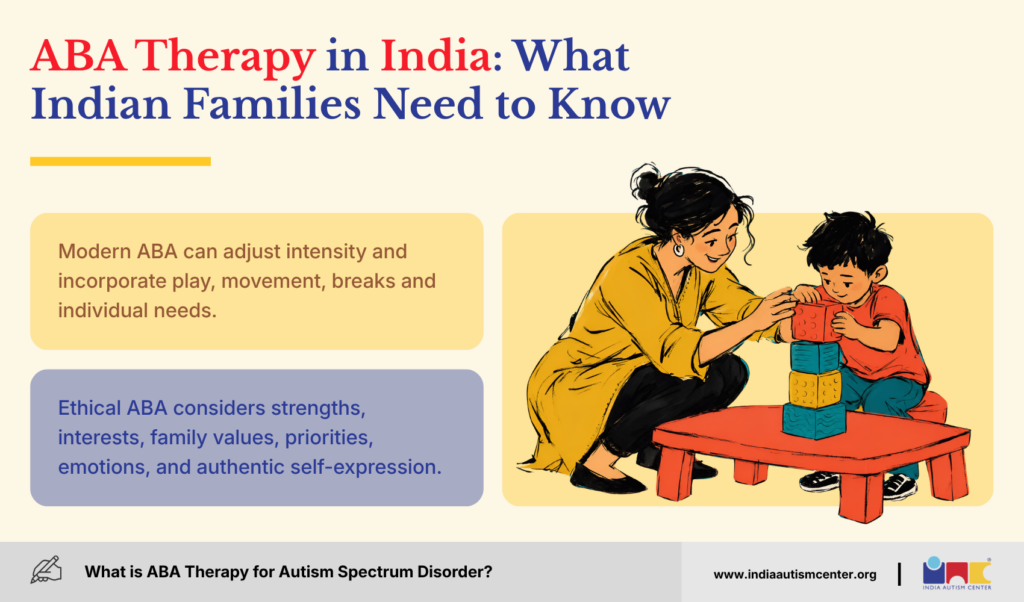 ABA Therapy in India: What Indian Families Need to Know

Modern ABA can adjust intensity and incorporate play, movement, breaks and individual needs.

Ethical ABA considers strengths, interests, family values, priorities, emotions, and authentic self-expression.

What is ABA Therapy for Autism Spectrum Disorder?

www.indiaautismcenter.org

INDIA AUTISM CENTER